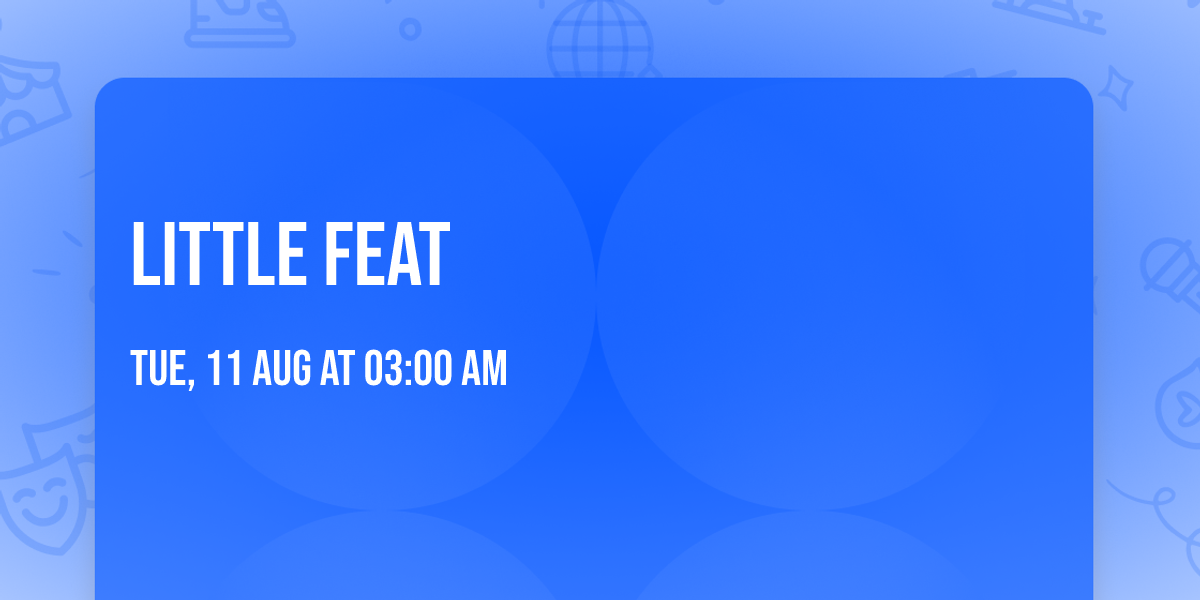 LITTLE FEAT

TUE, 11 AUG AT 03:00 AM